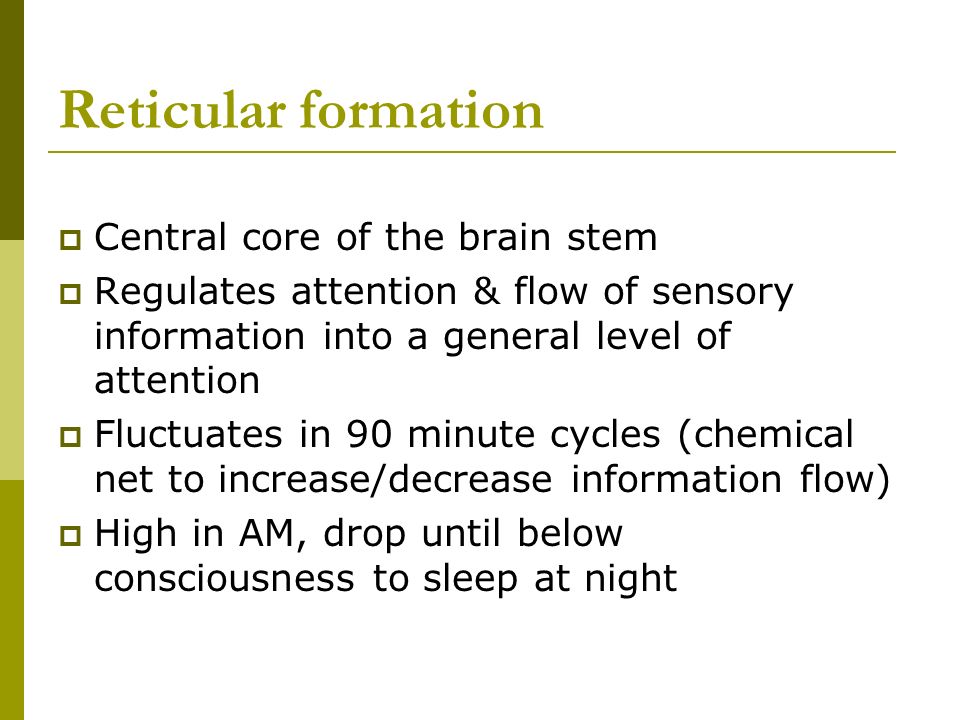 Reticular formation

- Central core of the brain stem
- Regulates attention & flow of sensory information into a general level of attention
- Fluctuates in 90 minute cycles (chemical net to increase/decrease information flow)
- High in AM, drop until below consciousness to sleep at night